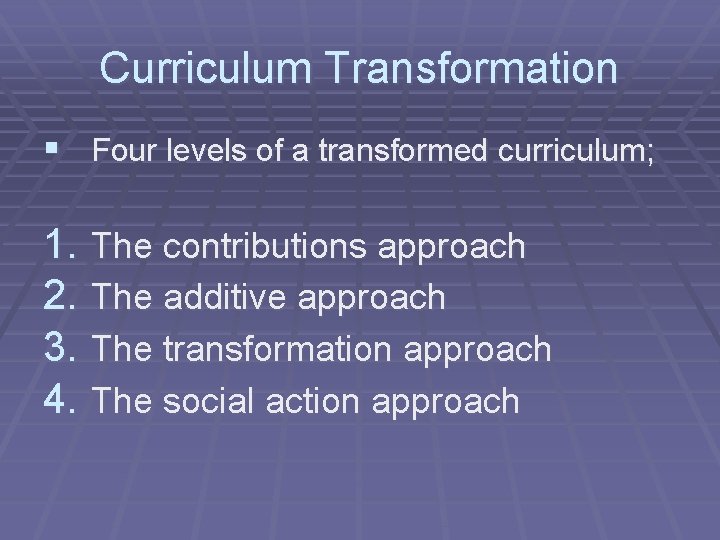 Curriculum Transformation

▪ Four levels of a transformed curriculum;

1. The contributions approach
2. The additive approach
3. The transformation approach
4. The social action approach